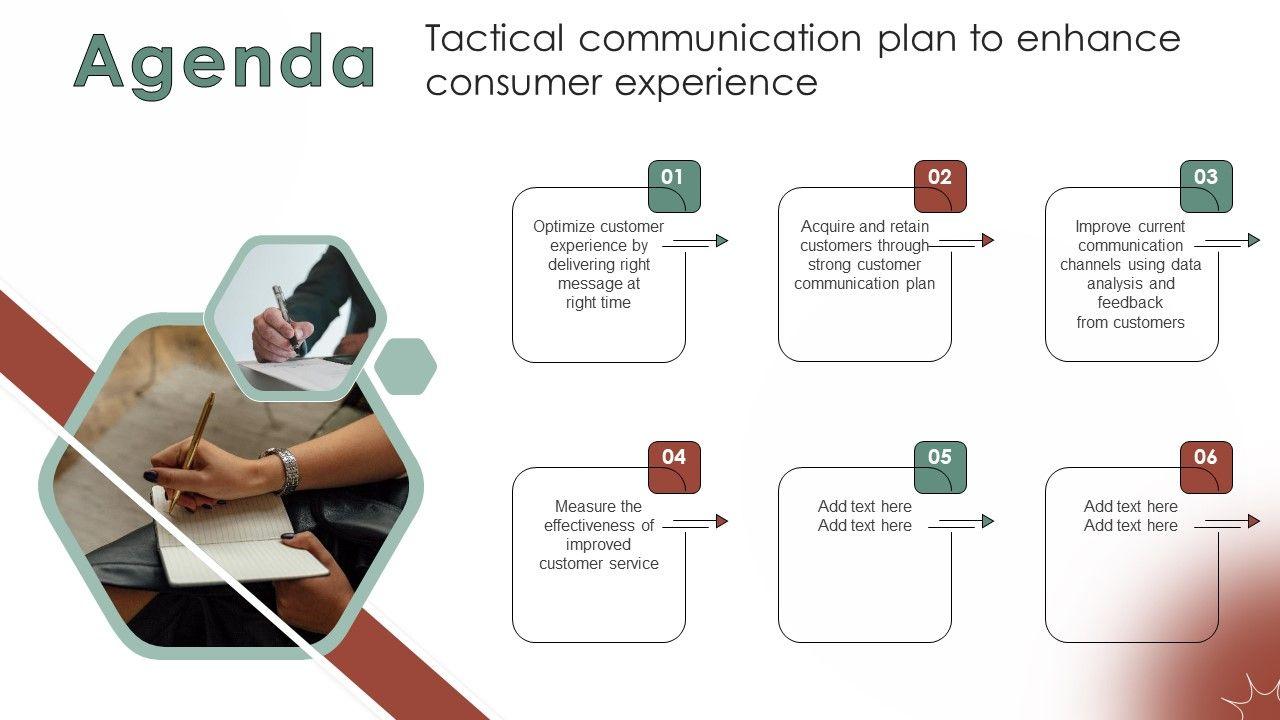 Agenda

Tactical communication plan to enhance consumer experience

01
Optimize customer experience by delivering right message at right time

02
Acquire and retain customers through strong customer communication plan

03
Improve current communication channels using data analysis and feedback from customers

04
Measure the effectiveness of improved customer service

05
Add text here
Add text here

06
Add text here
Add text here